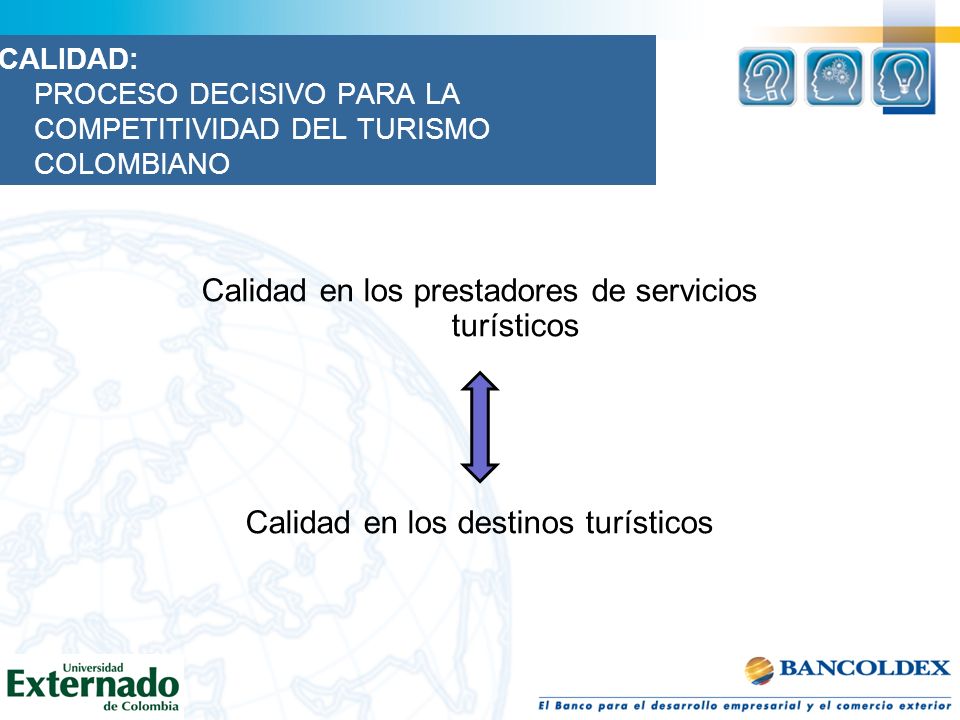 CALIDAD:
PROCESO DECISIVO PARA LA COMPETITIVIDAD DEL TURISMO COLOMBIANO

Calidad en los prestadores de servicios turísticos

Calidad en los destinos turísticos

Universidad Externado de Colombia

BANCOLDEX
El Banco para el desarrollo empresarial y el comercio exterior